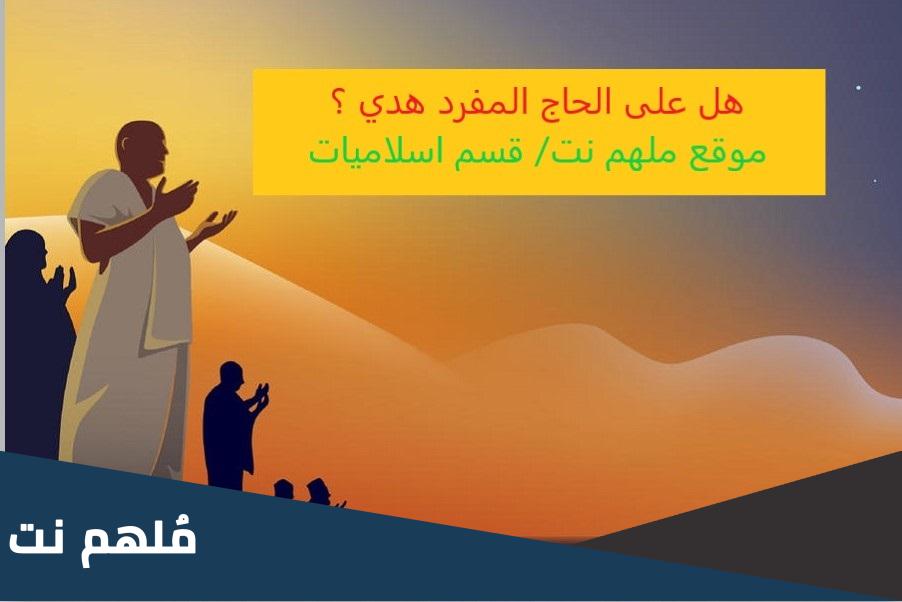 هل على الحاج المفرد هدي ؟
موقع ملهم نت/ قسم اسلاميات

مُلهم نت